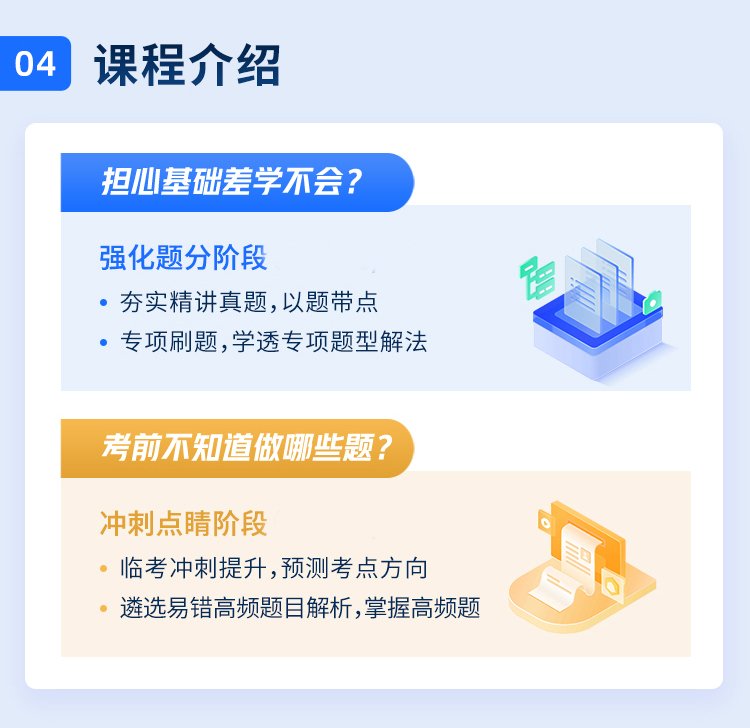 04 课程介绍

担心基础差学不会?

强化题分阶段

• 夯实精讲真题,以题带点
• 专项刷题,学透专项题型解法

考前不知道做哪些题?

冲刺点睛阶段

• 临考冲刺提升,预测考点方向
• 遴选易错高频题目解析,掌握高频题